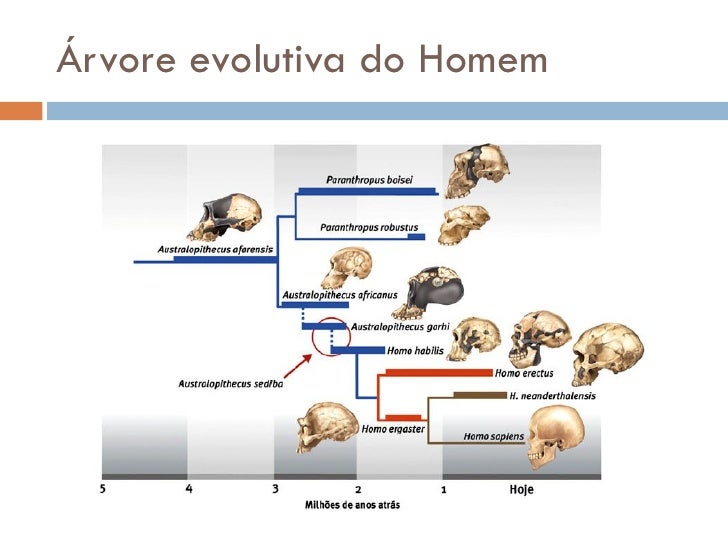 Árvore evolutiva do Homem

Paranthropus boisei

Paranthropus robustus

Australopithecus afarensis

Australopithecus africanus

Australopithecus garhi

Homo habilis

Australopithecus sediba

Homo erectus

H. neanderthalensis

Homo ergaster

Homo sapiens

5 4 3 2 1 Hoje

Milhões de anos atrás